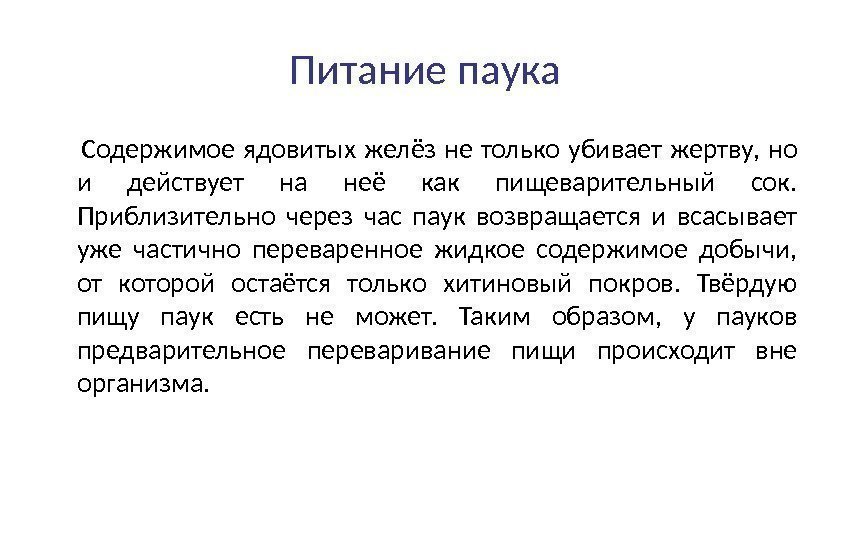 Питание паука

Содержимое ядовитых желёз не только убивает жертву, но и действует на неё как пищеварительный сок. Приблизительно через час паук возвращается и всасывает уже частично переваренное жидкое содержимое добычи, от которой остаётся только хитиновый покров. Твёрдую пищу паук есть не может. Таким образом, у пауков предварительное переваривание пищи происходит вне организма.